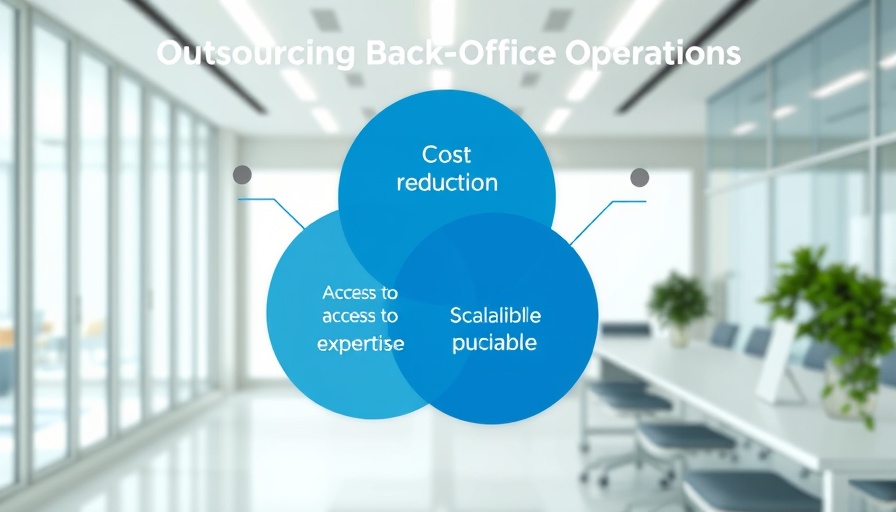 Outsourcing Back-Office Operations

Cost reduction

Access to access to expertise

Scalalible puciable